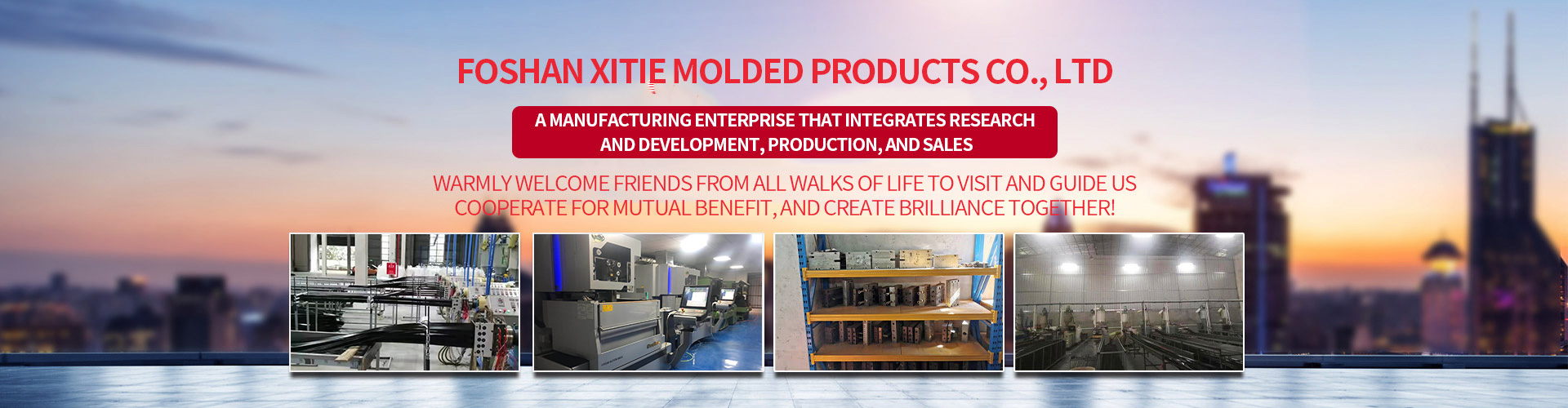 FOSHAN XITIE MOLDED PRODUCTS CO., LTD

A MANUFACTURING ENTERPRISE THAT INTEGRATES RESEARCH AND DEVELOPMENT, PRODUCTION, AND SALES

WARMLY WELCOME FRIENDS FROM ALL WALKS OF LIFE TO VISIT AND GUIDE US COOPERATE FOR MUTUAL BENEFIT, AND CREATE BRILLIANCE TOGETHER!